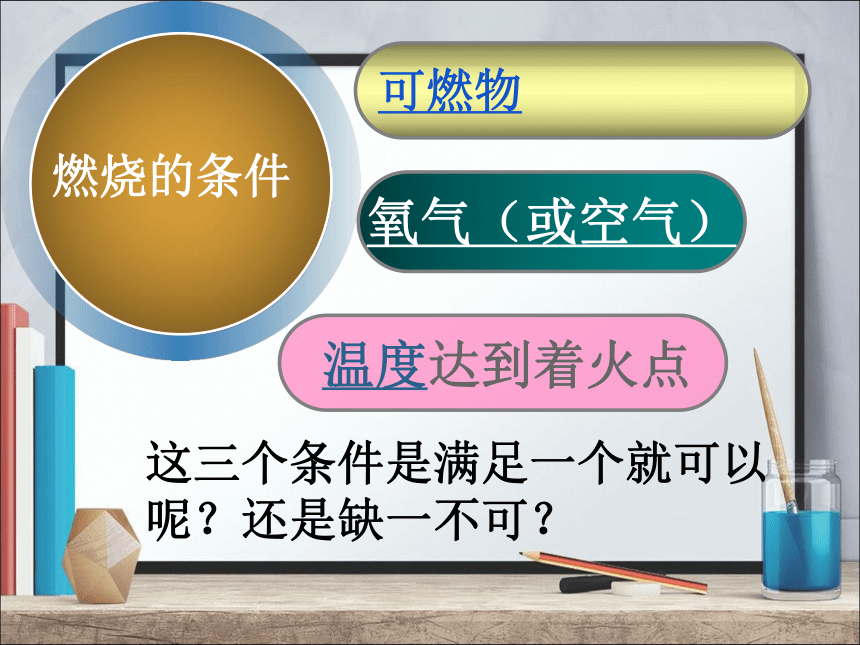 燃烧的条件

可燃物

氧气（或空气）

温度达到着火点

这三个条件是满足一个就可以呢？还是缺一不可？